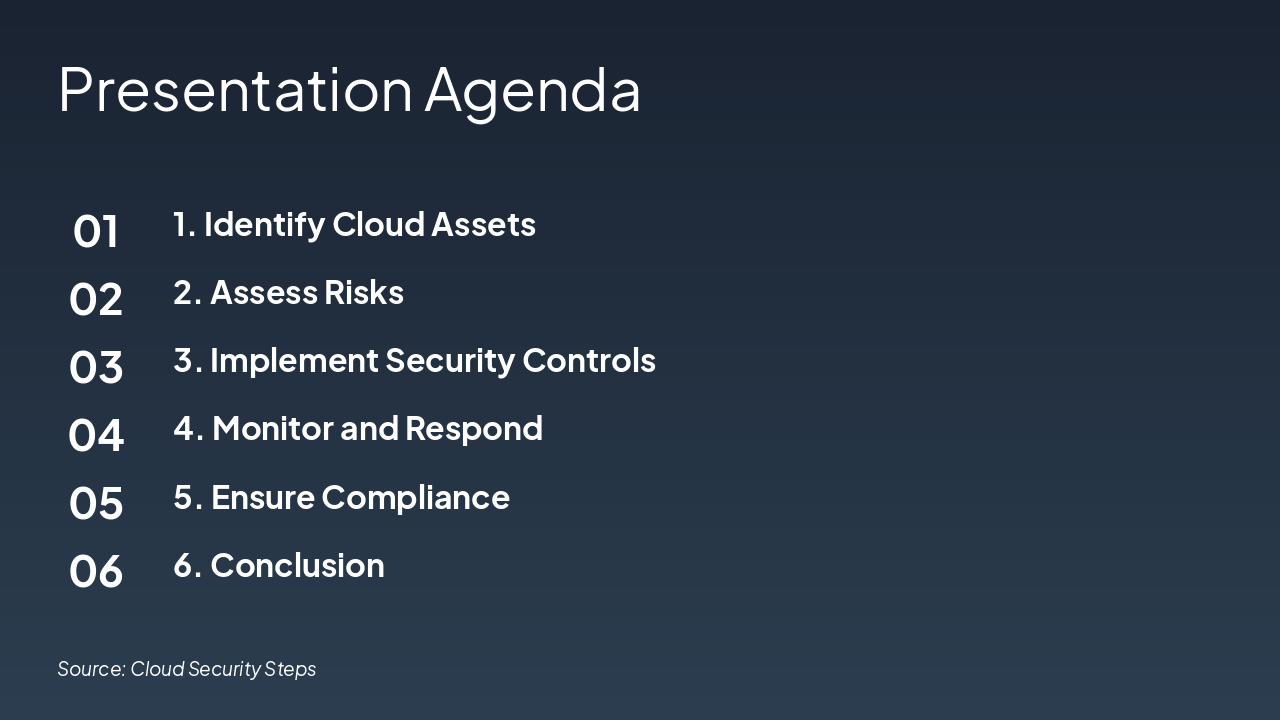 Presentation Agenda

01 1. Identify Cloud Assets

02 2. Assess Risks

03 3. Implement Security Controls

04 4. Monitor and Respond

05 5. Ensure Compliance

06 6. Conclusion

Source: Cloud Security Steps